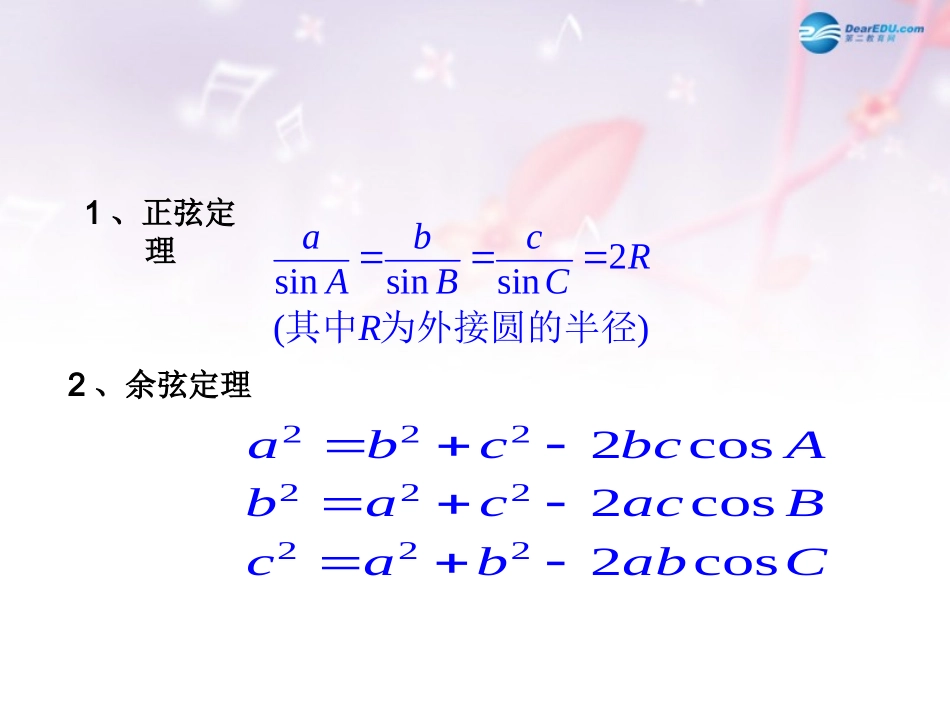 DearEDU.com
第二教育网

1、正弦定理

$\frac{a}{\sin A}=\frac{b}{\sin B}=\frac{c}{\sin C}=2R$

(其中$R$为外接圆的半径)

2、余弦定理

$a^2=b^2+c^2-2bc\cos A$
$b^2=a^2+c^2-2ac\cos B$
$c^2=a^2+b^2-2ab\cos C$